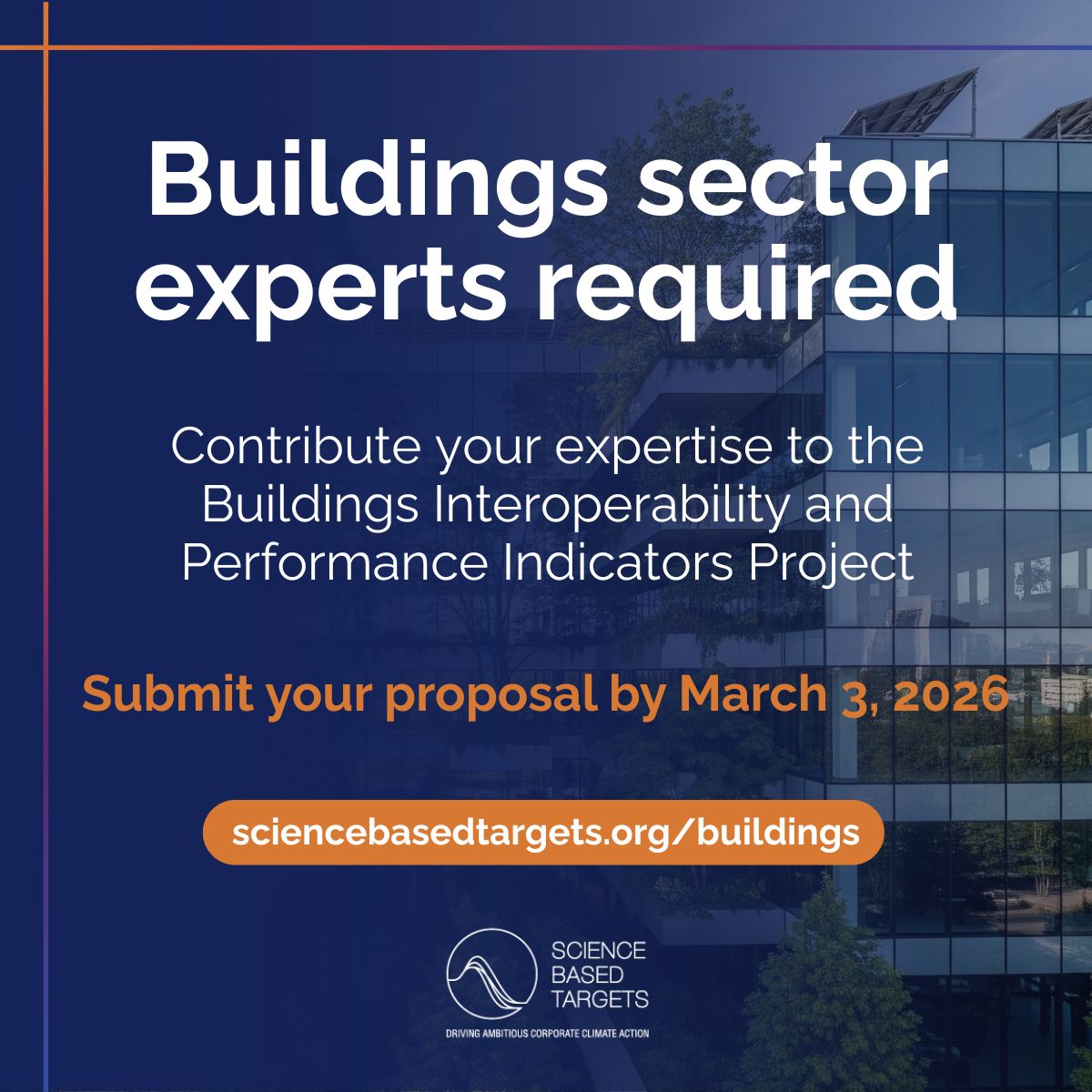 Buildings sector experts required

Contribute your expertise to the Buildings Interoperability and Performance Indicators Project

Submit your proposal by March 3, 2026

sciencebasedtargets.org/buildings

SCIENCE BASED TARGETS

DRIVING AMBITIOUS CORPORATE CLIMATE ACTION